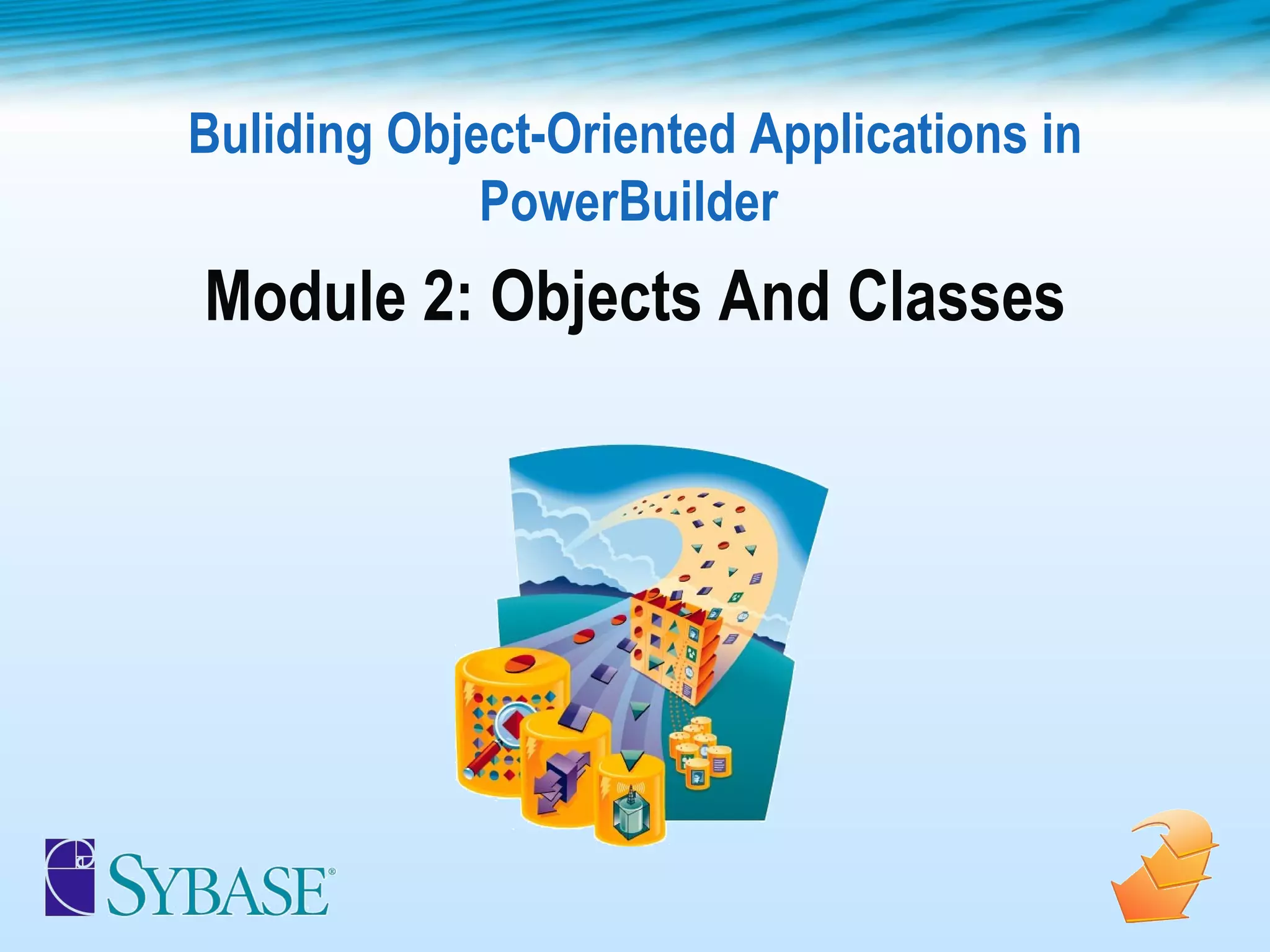 Buliding Object-Oriented Applications in PowerBuilder

Module 2: Objects And Classes

SYBASE®